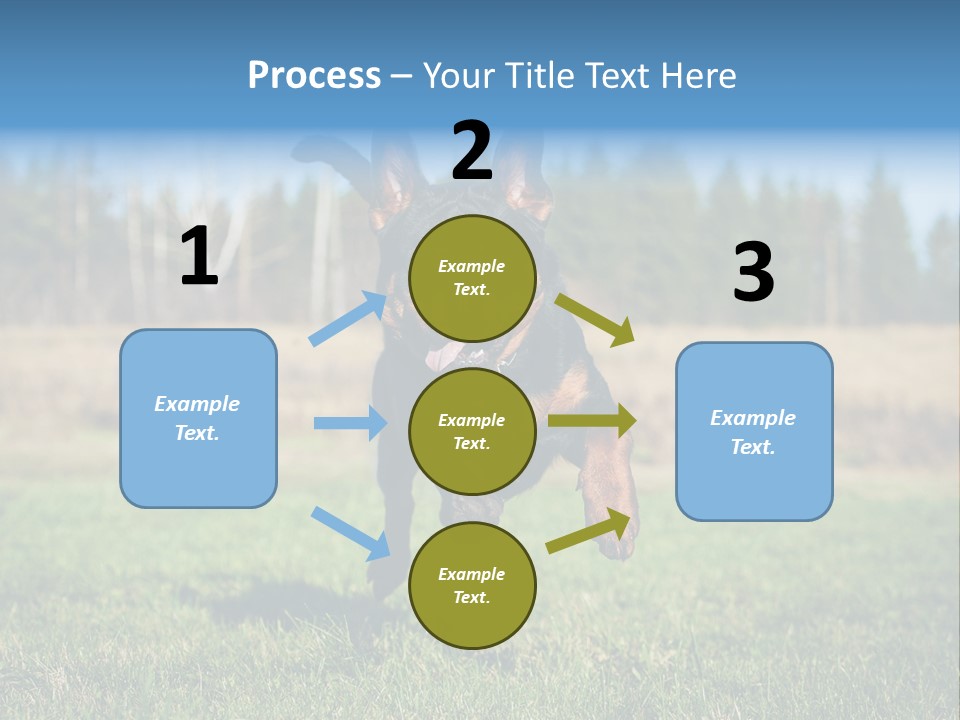 Process – Your Title Text Here

1

Example Text.

2

Example Text.

Example Text.

Example Text.

3

Example Text.